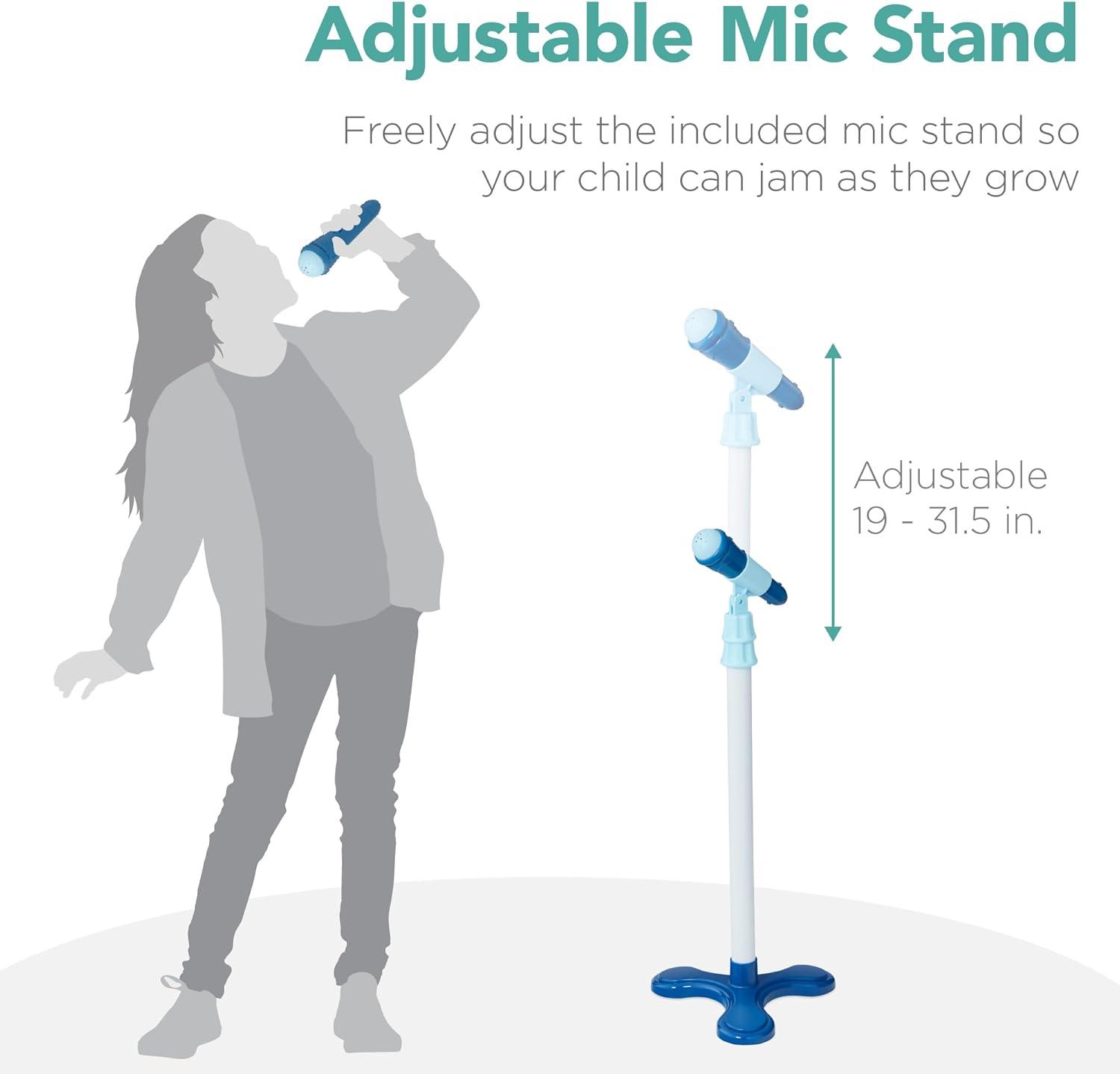 Adjustable Mic Stand

Freely adjust the included mic stand so your child can jam as they grow

Adjustable
19 - 31.5 in.